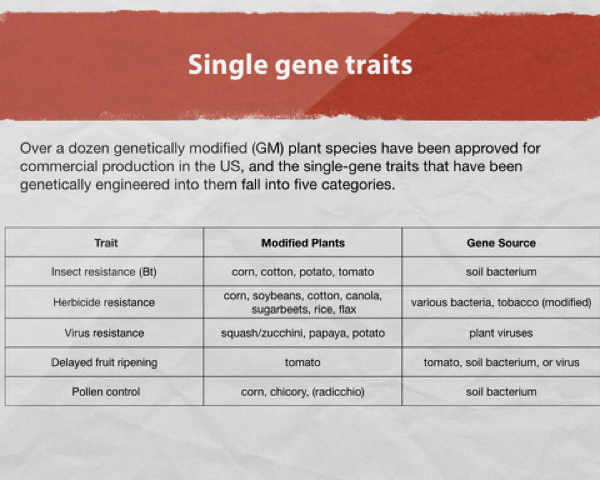 Single gene traits

Over a dozen genetically modified (GM) plant species have been approved for commercial production in the US, and the single-gene traits that have been genetically engineered into them fall into five categories.

| Trait | Modified Plants | Gene Source |
|---|---|---|
| Insect resistance (Bt) | corn, cotton, potato, tomato | soil bacterium |
| Herbicide resistance | corn, soybeans, cotton, canola, sugarbeets, rice, flax | various bacteria, tobacco (modified) |
| Virus resistance | squash/zucchini, papaya, potato | plant viruses |
| Delayed fruit ripening | tomato | tomato, soil bacterium, or virus |
| Pollen control | corn, chicory, (radicchio) | soil bacterium |